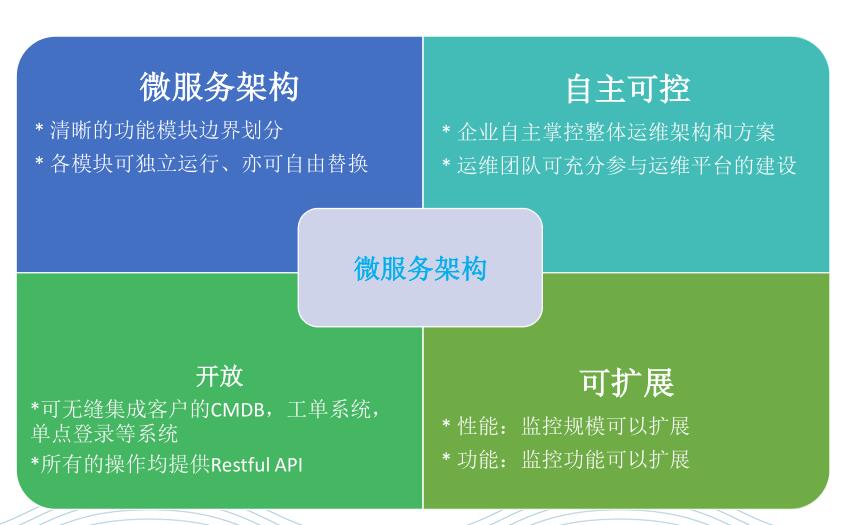 微服务架构

* 清晰的功能模块边界划分

* 各模块可独立运行、亦可自由替换

自主可控

* 企业自主掌控整体运维架构和方案

* 运维团队可充分参与运维平台的建设

微服务架构

开放

*可无缝集成客户的CMDB，工单系统，单点登录等系统

*所有的操作均提供Restful API

可扩展

* 性能：监控规模可以扩展

* 功能：监控功能可以扩展